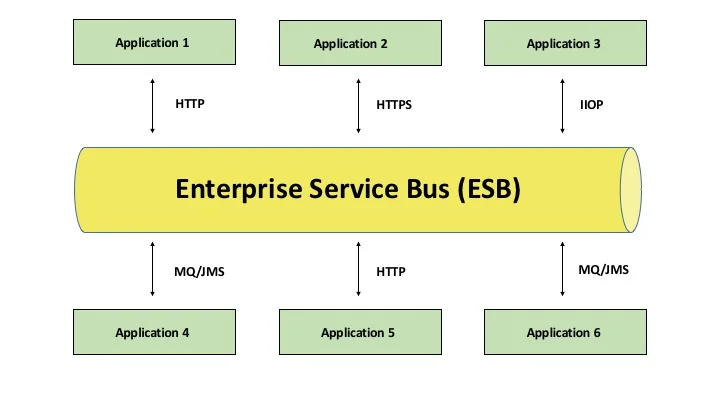 Application 1

Application 2

Application 3

HTTP

HTTPS

IIOP

Enterprise Service Bus (ESB)

MQ/JMS

HTTP

MQ/JMS

Application 4

Application 5

Application 6